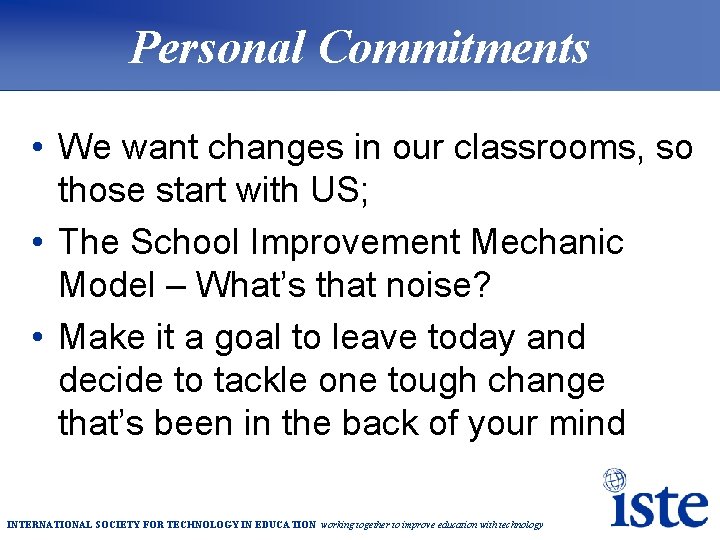 Personal Commitments

• We want changes in our classrooms, so those start with US;

• The School Improvement Mechanic Model – What's that noise?

• Make it a goal to leave today and decide to tackle one tough change that's been in the back of your mind

INTERNATIONAL SOCIETY FOR TECHNOLOGY IN EDUCATION working together to improve education with technology

iste